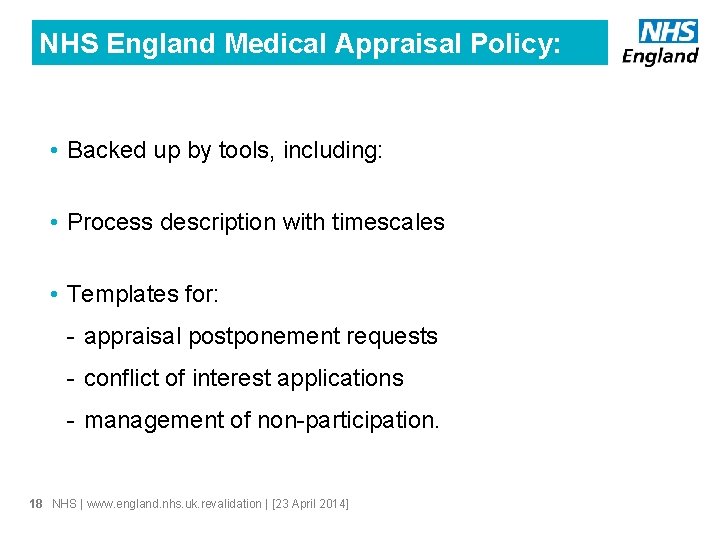 NHS England Medical Appraisal Policy:

NHS England

• Backed up by tools, including:

• Process description with timescales

• Templates for:
- appraisal postponement requests
- conflict of interest applications
- management of non-participation.

18 NHS | www.england.nhs.uk.revalidation | [23 April 2014]